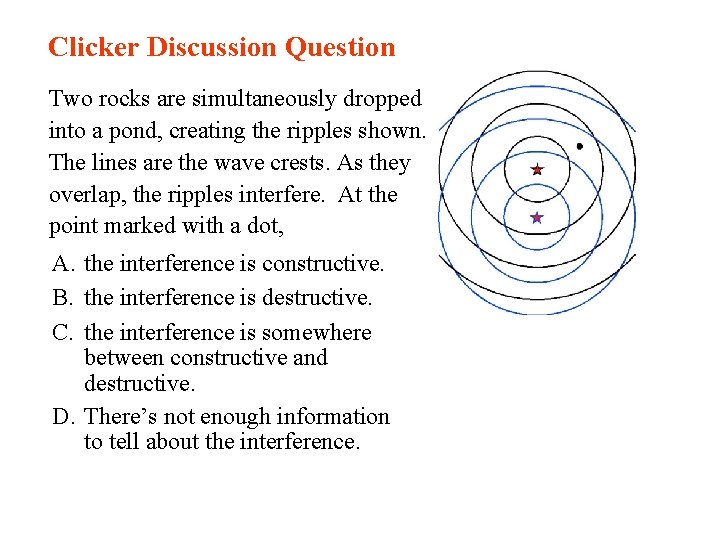 Clicker Discussion Question

Two rocks are simultaneously dropped into a pond, creating the ripples shown. The lines are the wave crests. As they overlap, the ripples interfere. At the point marked with a dot,

A. the interference is constructive.

B. the interference is destructive.

C. the interference is somewhere between constructive and destructive.

D. There's not enough information to tell about the interference.